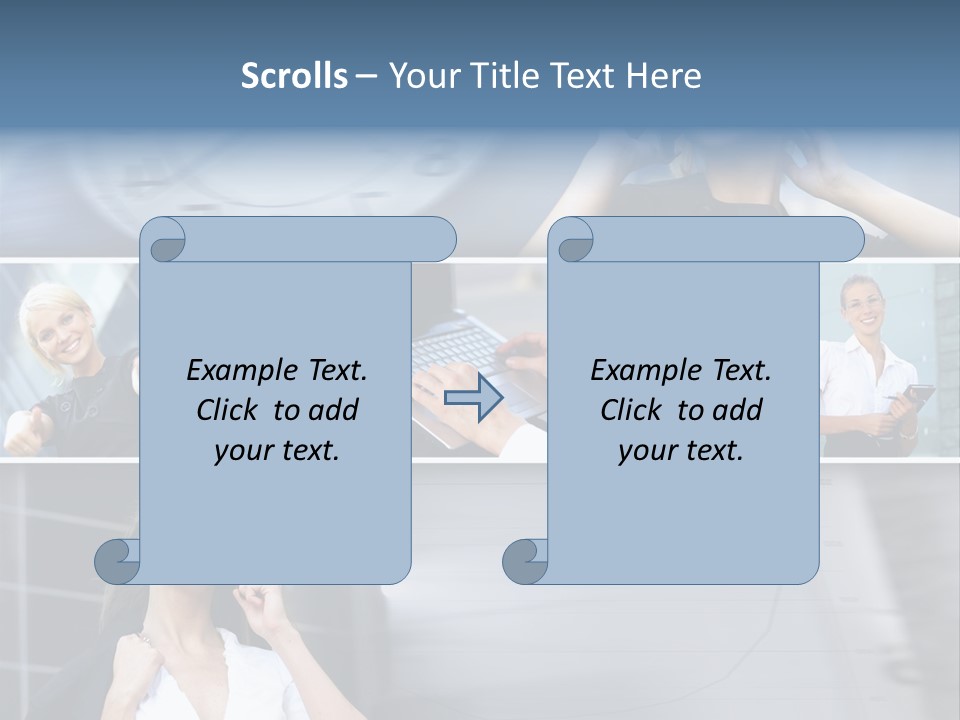 Scrolls – Your Title Text Here

Example Text. Click to add your text.

Example Text. Click to add your text.